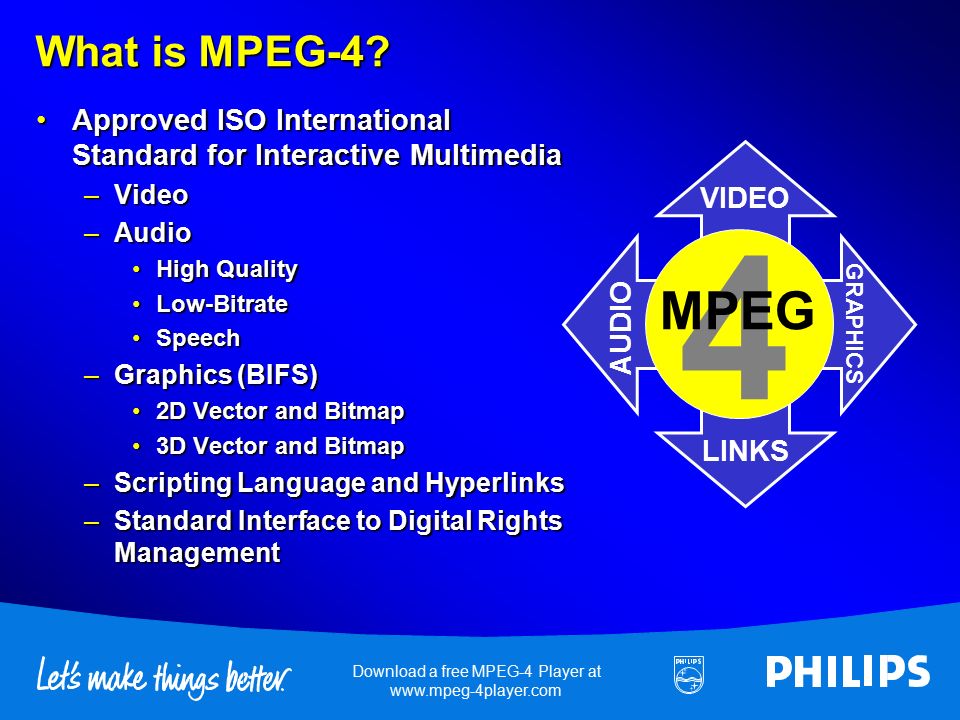 What is MPEG-4?

• Approved ISO International Standard for Interactive Multimedia
– Video
– Audio
• High Quality
• Low-Bitrate
• Speech
– Graphics (BIFS)
• 2D Vector and Bitmap
• 3D Vector and Bitmap
– Scripting Language and Hyperlinks
– Standard Interface to Digital Rights Management

VIDEO
AUDIO
MPEG
4
GRAPHICS
LINKS

Let's make things better.

Download a free MPEG-4 Player at www.mpeg-4player.com

PHILIPS

PHILIPS